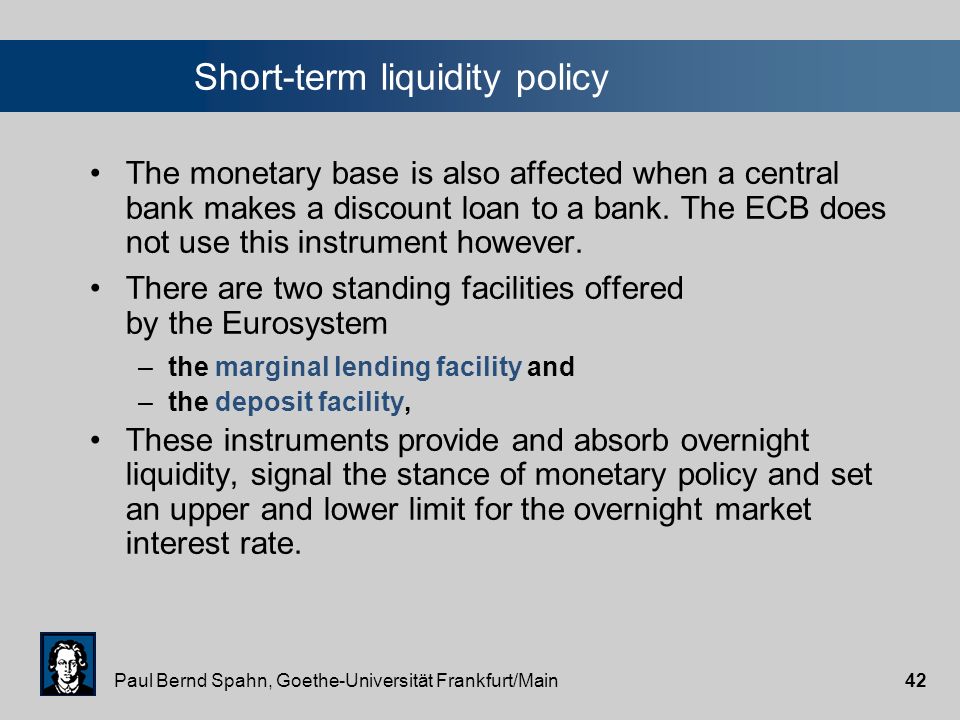 Short-term liquidity policy

• The monetary base is also affected when a central bank makes a discount loan to a bank. The ECB does not use this instrument however.

• There are two standing facilities offered by the Eurosystem

– the marginal lending facility and

– the deposit facility,

• These instruments provide and absorb overnight liquidity, signal the stance of monetary policy and set an upper and lower limit for the overnight market interest rate.

Paul Bernd Spahn, Goethe-Universität Frankfurt/Main

42